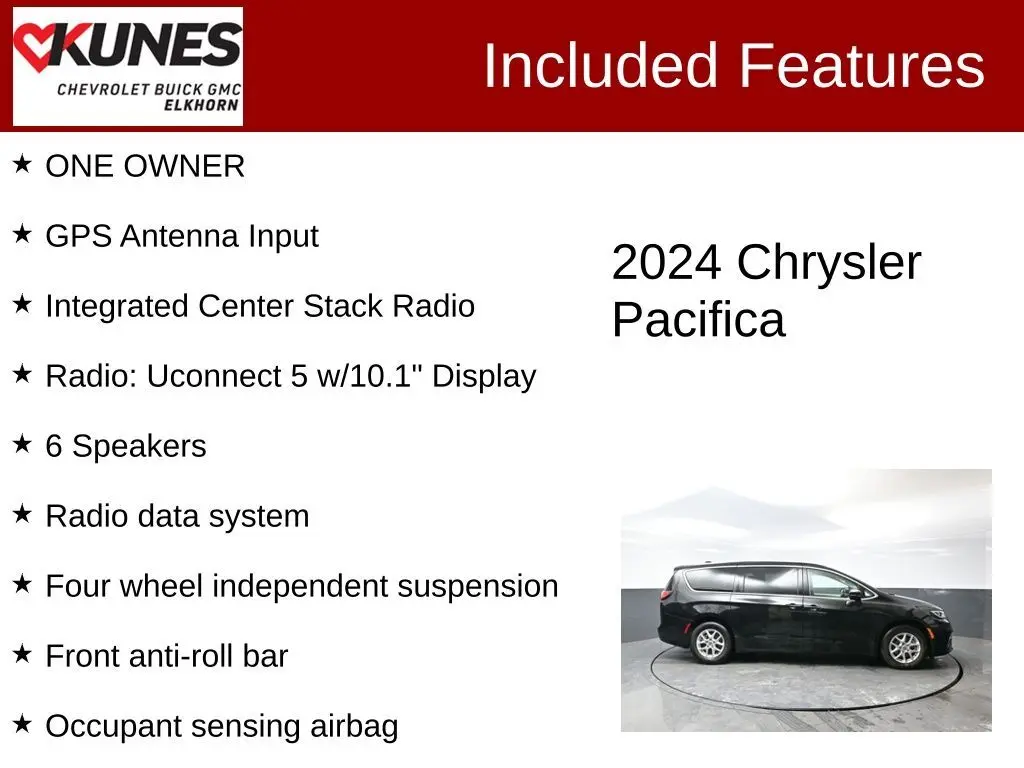 KUNES
CHEVROLET BUICK GMC
ELKHORN

Included Features

★ ONE OWNER

★ GPS Antenna Input

★ Integrated Center Stack Radio

★ Radio: Uconnect 5 w/10.1" Display

★ 6 Speakers

★ Radio data system

★ Four wheel independent suspension

★ Front anti-roll bar

★ Occupant sensing airbag

2024 Chrysler Pacifica